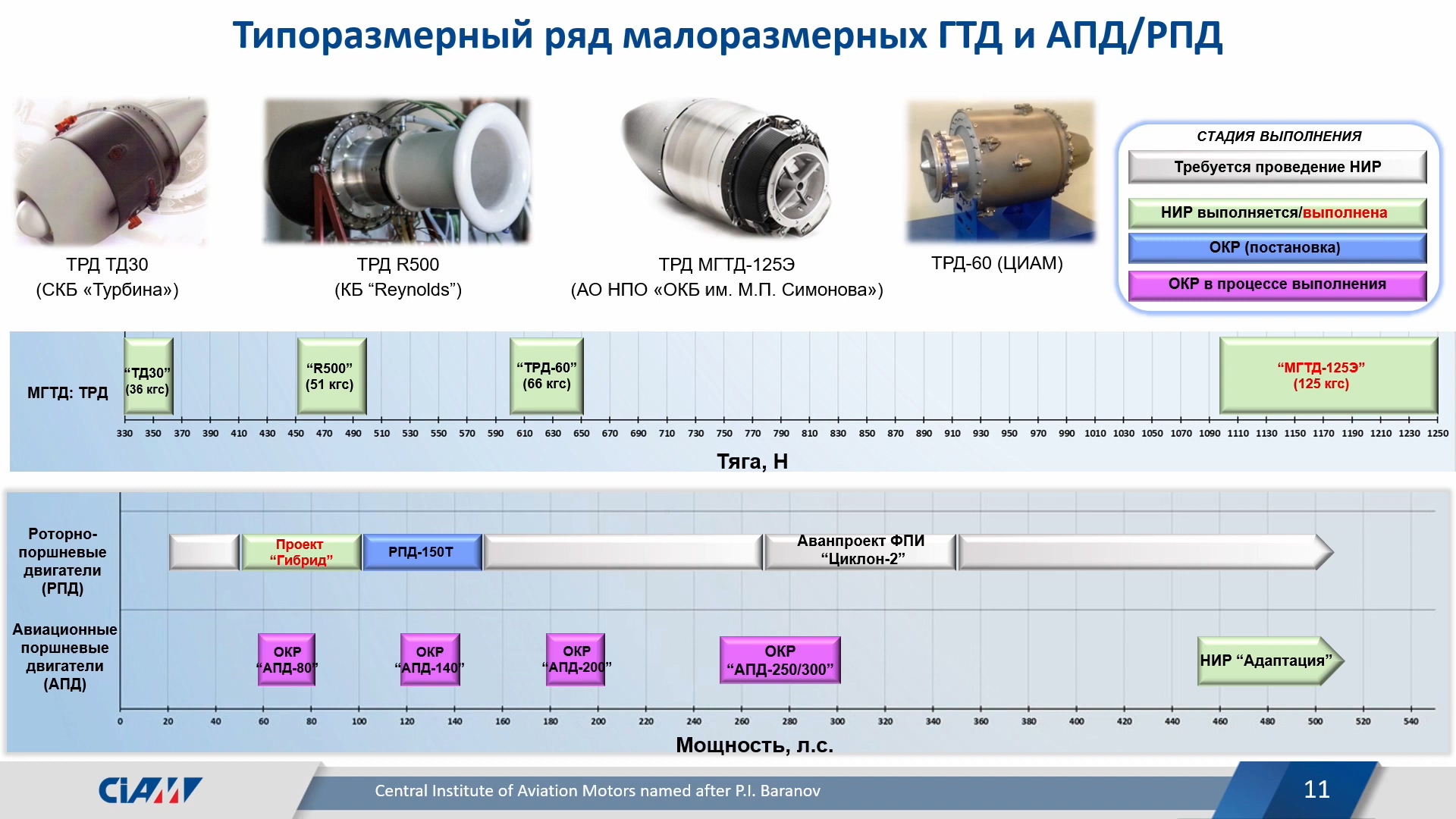 Типоразмерный ряд малоразмерных ГТД и АПД/РПД

ТРД ТД30
(СКБ «Турбина»)

ТРД R500
(КБ “Reynolds”)

ТРД МГТД-125Э
(АО НПО «ОКБ им. М.П. Симонова»)

ТРД-60 (ЦИАМ)

СТАДИЯ ВЫПОЛНЕНИЯ
Требуется проведение НИР
НИР выполняется/выполнена
ОКР (постановка)
ОКР в процессе выполнения

МГТД: ТРД

“ТД30”
(36 кгс)

“R500”
(51 кгс)

“ТРД-60”
(66 кгс)

“МГТД-125Э”
(125 кгс)

330 350 370 390 410 430 450 470 490 510 530 550 570 590 610 630 650 670 690 710 730 750 770 790 810 830 850 870 890 910 930 950 970 990 1010 1030 1050 1070 1090 1110 1130 1150 1170 1190 1210 1230 1250

Тяга, Н

Роторно-поршневые двигатели (РПД)

Проект “Гибрид”

РПД-150Т

Аванпроект ФПИ “Циклон-2”

Авиационные поршневые двигатели (АПД)

ОКР “АПД-80”

ОКР “АПД-140”

ОКР “АПД-200”

ОКР “АПД-250/300”

НИР “Адаптация”

0 20 40 60 80 100 120 140 160 180 200 220 240 260 280 300 320 340 360 380 400 420 440 460 480 500 520 540

Мощность, л.с.

CIAM

Central Institute of Aviation Motors named after P.I. Baranov

11